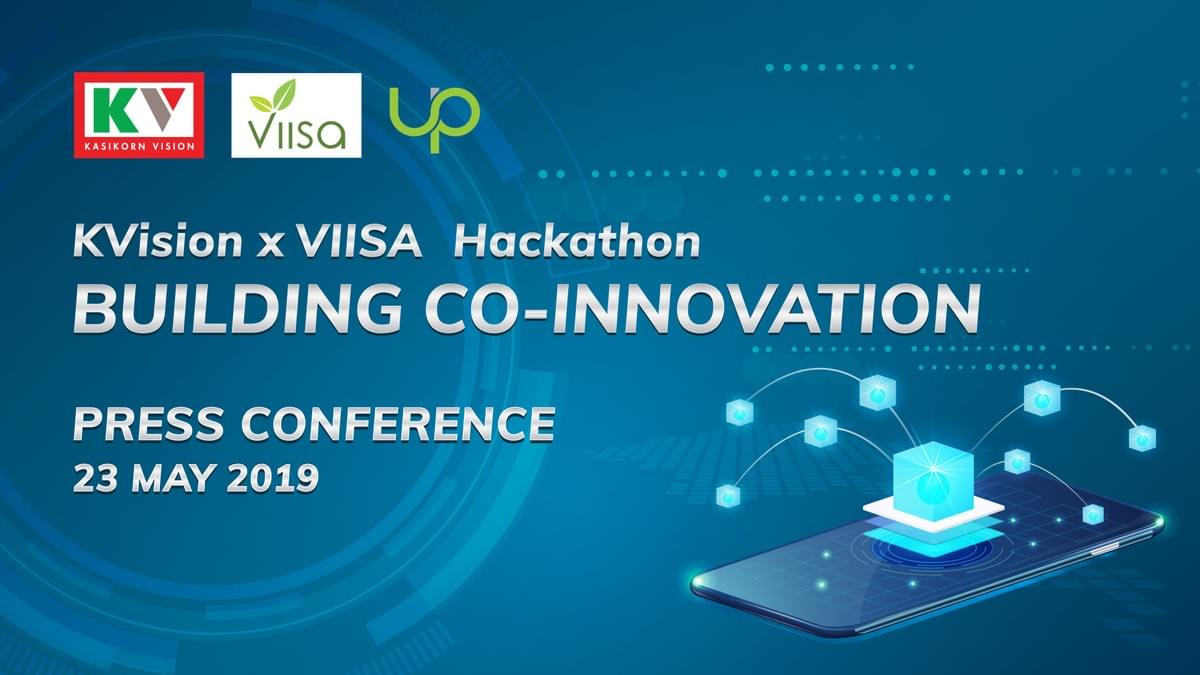 KV
KASIKORN VISION

Viisa

UP

KVision x VIISA Hackathon
BUILDING CO-INNOVATION

PRESS CONFERENCE
23 MAY 2019